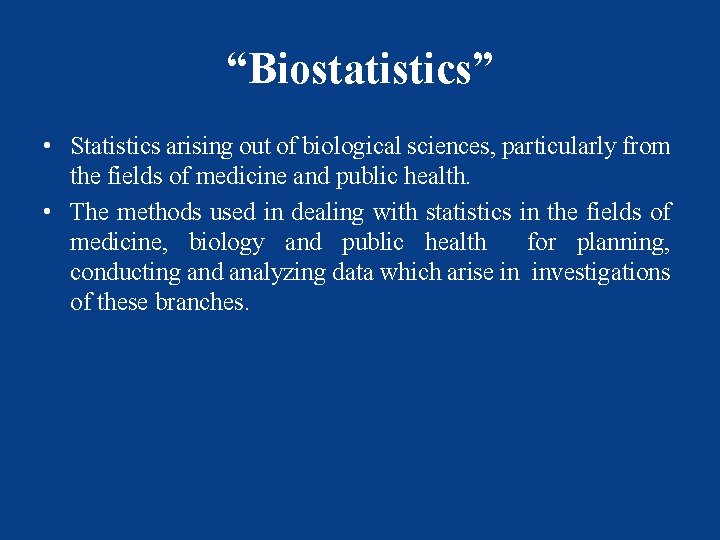 “Biostatistics”

• Statistics arising out of biological sciences, particularly from the fields of medicine and public health.

• The methods used in dealing with statistics in the fields of medicine, biology and public health for planning, conducting and analyzing data which arise in investigations of these branches.